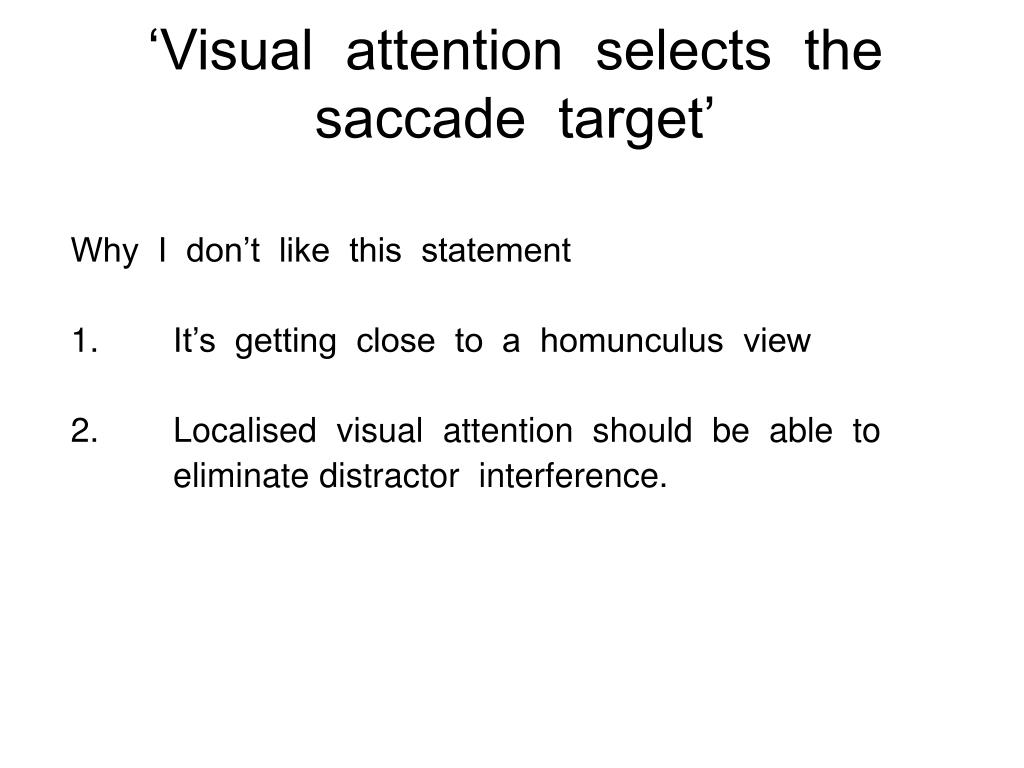 ‘Visual attention selects the saccade target’

Why I don’t like this statement

1. It’s getting close to a homunculus view

2. Localised visual attention should be able to eliminate distractor interference.